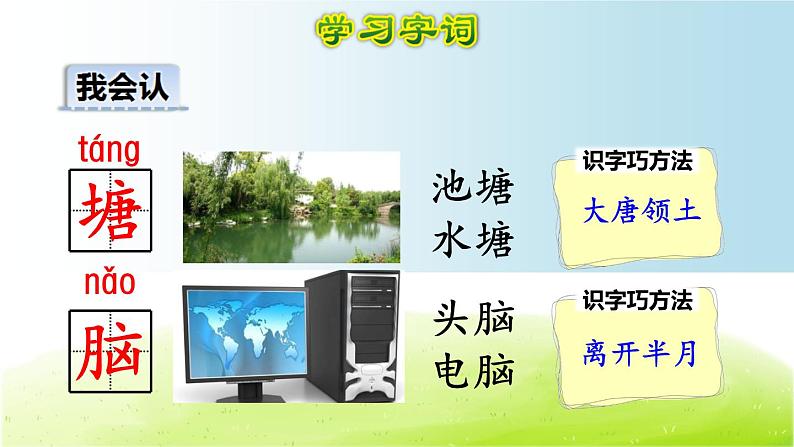 学习字词

我会认

táng
塘

池塘
水塘

识字巧方法
大唐领土

nǎo
脑

头脑
电脑

识字巧方法
离开半月